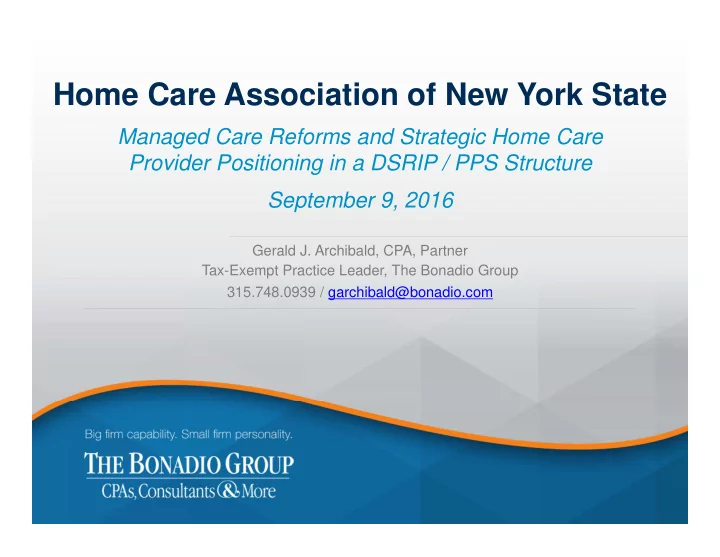 Home Care Association of New York State

Managed Care Reforms and Strategic Home Care Provider Positioning in a DSRIP / PPS Structure

September 9, 2016

Gerald J. Archibald, CPA, Partner
Tax-Exempt Practice Leader, The Bonadio Group
315.748.0939 / garchibald@bonadio.com

Big firm capability. Small firm personality.

THE BONADIO GROUP
CPAs, Consultants & More